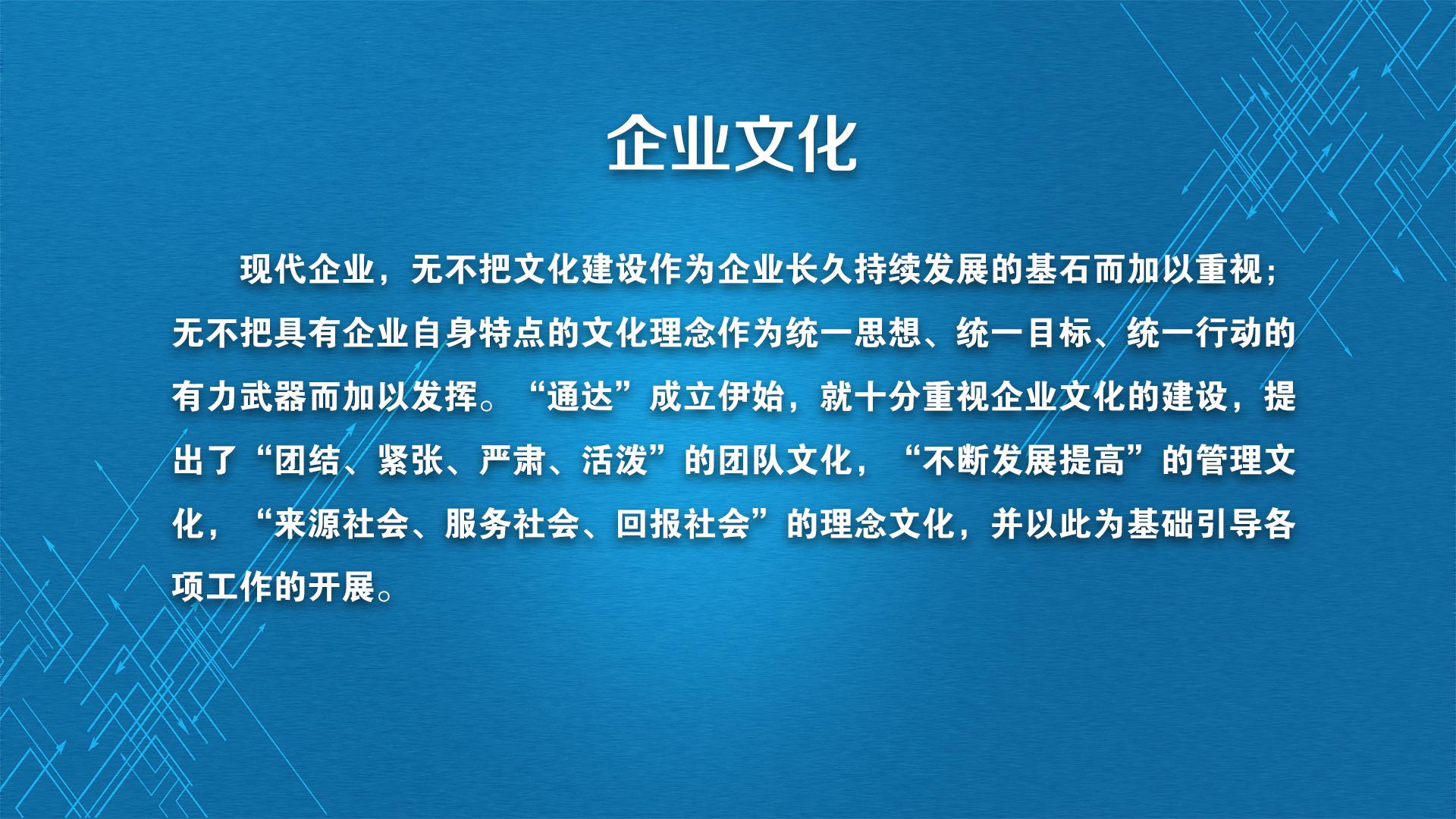 企业文化

现代企业，无不把文化建设作为企业长久持续发展的基石而加以重视；无不把具有企业自身特点的文化理念作为统一思想、统一目标、统一行动的有力武器而加以发挥。“通达”成立伊始，就十分重视企业文化的建设，提出了“团结、紧张、严肃、活泼”的团队文化，“不断发展提高”的管理文化，“来源社会、服务社会、回报社会”的理念文化，并以此为基础引导各项工作的开展。